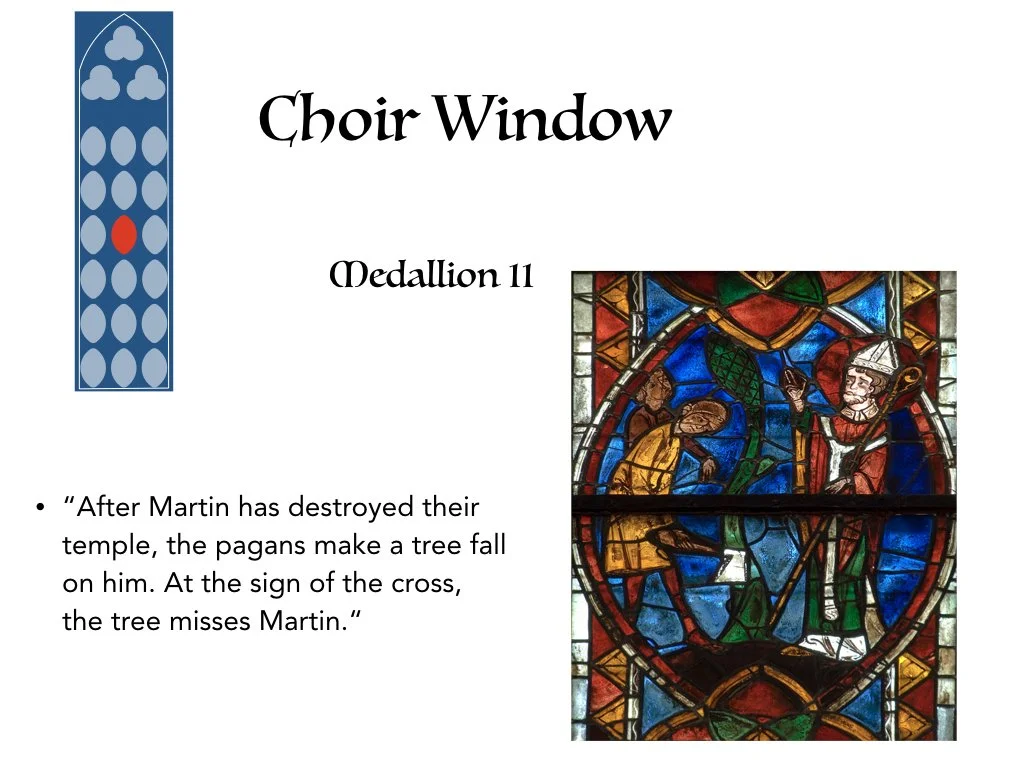 Choir Window

Medallion 11

• “After Martin has destroyed their temple, the pagans make a tree fall on him. At the sign of the cross, the tree misses Martin.“